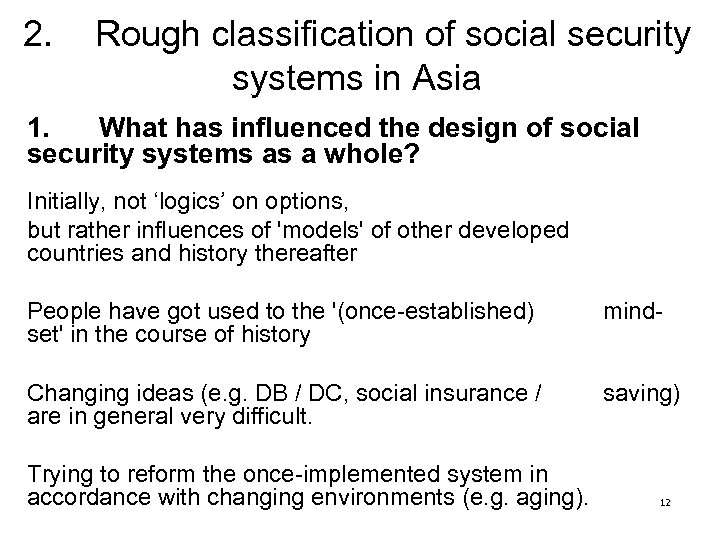 2. Rough classification of social security systems in Asia

1. What has influenced the design of social security systems as a whole?

Initially, not ‘logics’ on options,

but rather influences of 'models' of other developed countries and history thereafter

People have got used to the '(once-established) mind-set' in the course of history

Changing ideas (e.g. DB / DC, social insurance / saving) are in general very difficult.

Trying to reform the once-implemented system in accordance with changing environments (e.g. aging).

12